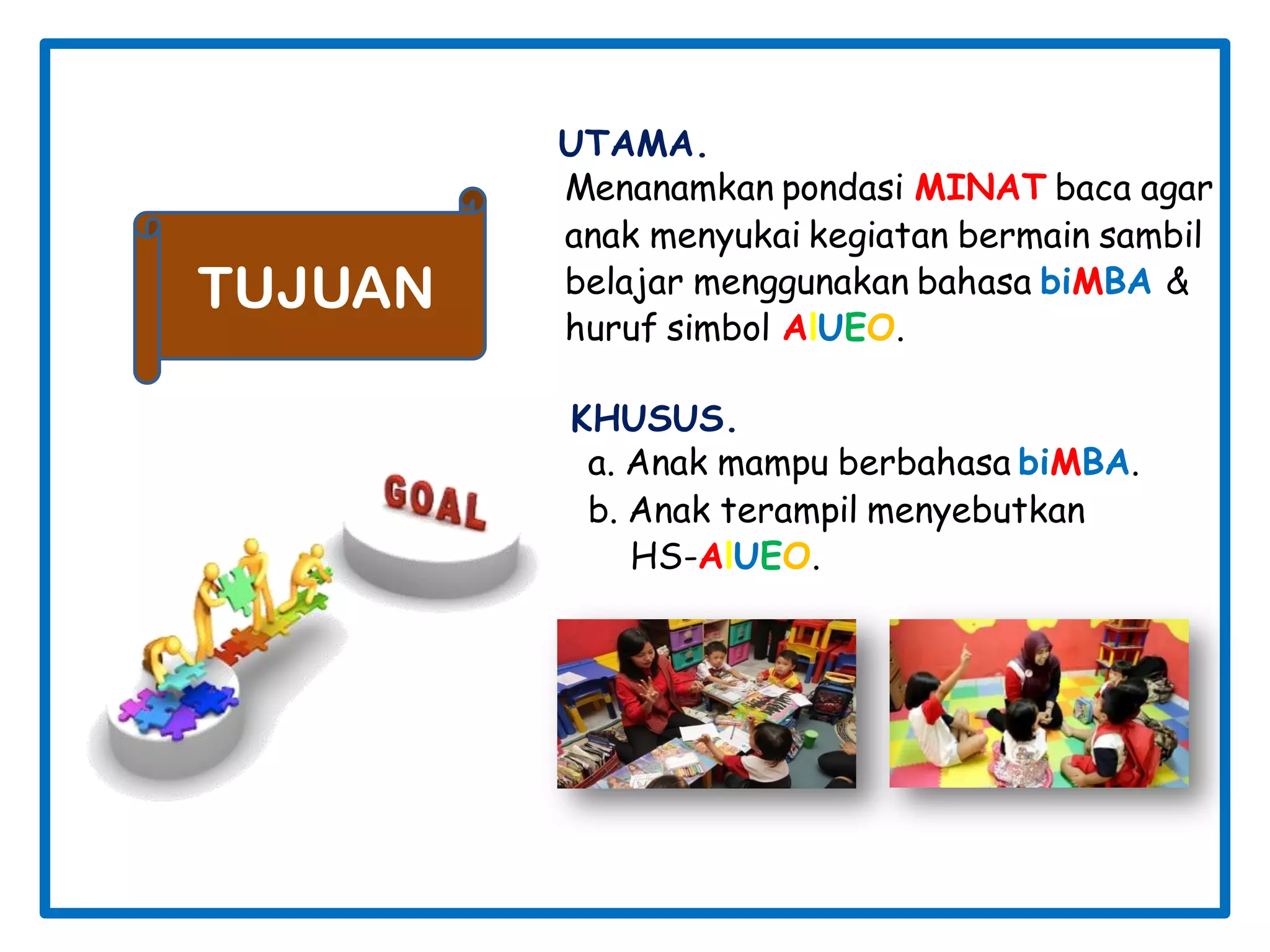 TUJUAN

GOAL

UTAMA.
Menanamkan pondasi MINAT baca agar anak menyukai kegiatan bermain sambil belajar menggunakan bahasa biMBA & huruf simbol AIUEO.

KHUSUS.
a. Anak mampu berbahasa biMBA.
b. Anak terampil menyebutkan HS-AIUEO.